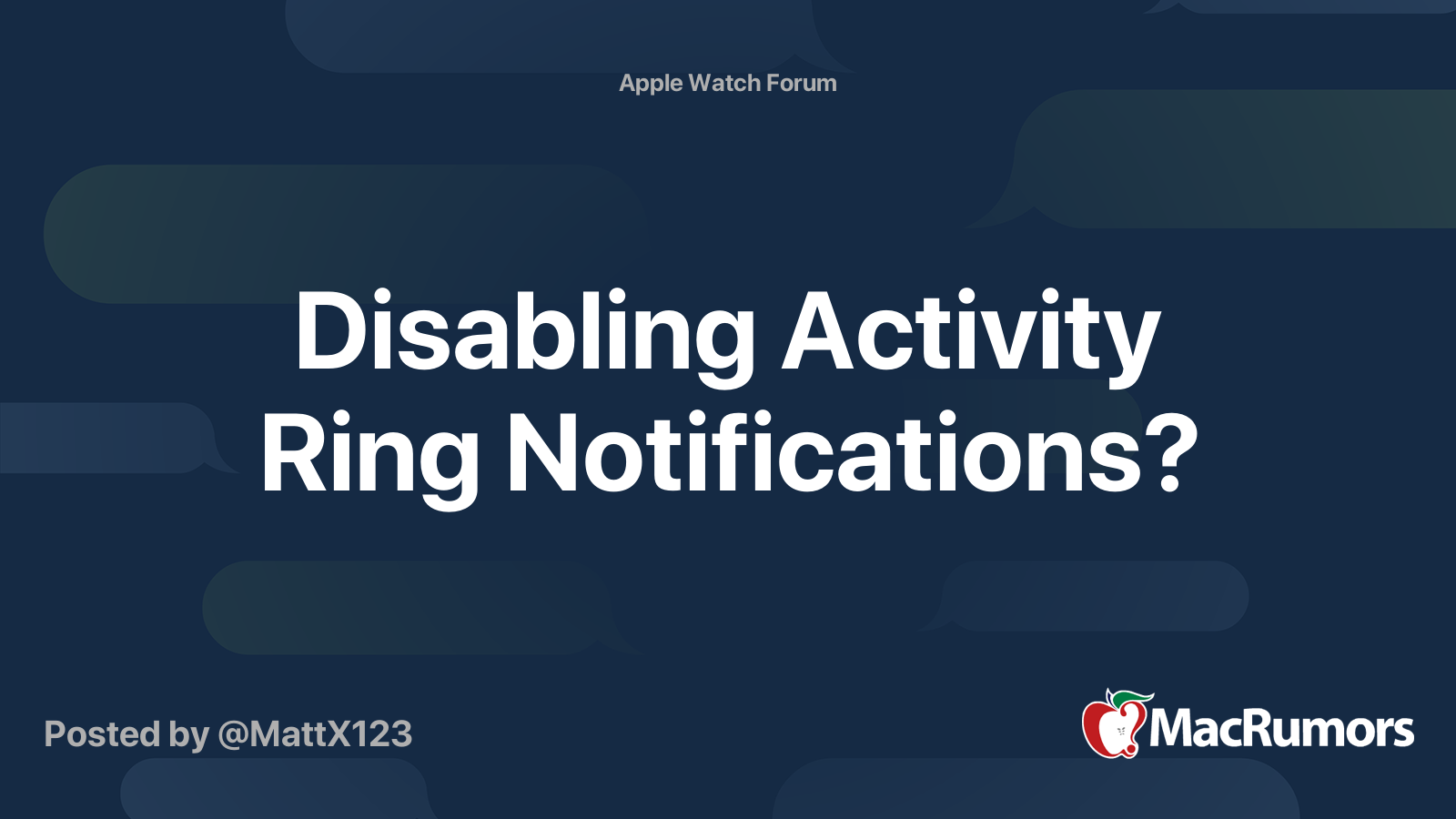 Apple Watch Forum

Disabling Activity Ring Notifications?

Posted by @MattX123

MacRumors